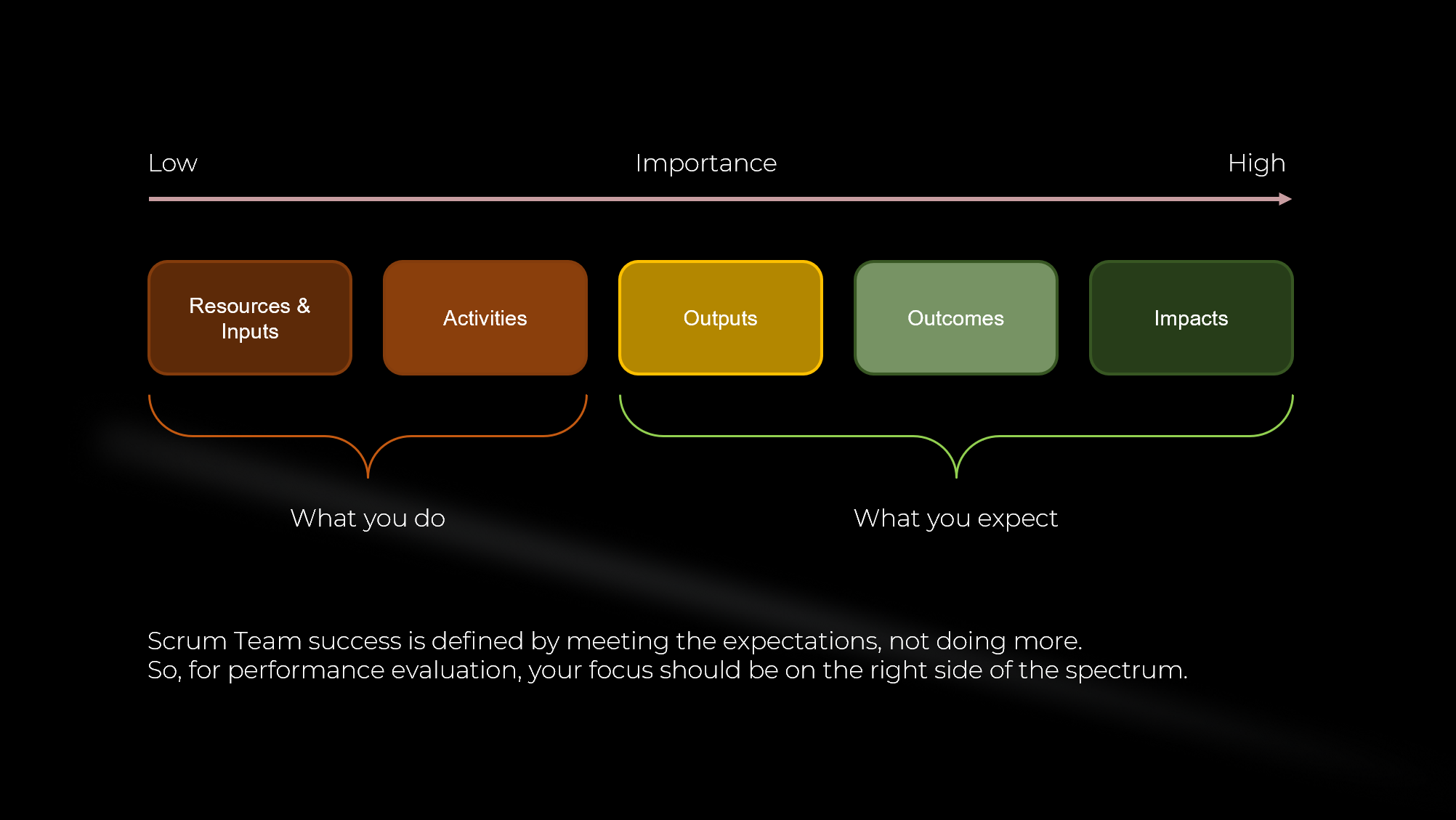 Low Importance High

Resources & Inputs

Activities

Outputs

Outcomes

Impacts

What you do

What you expect

Scrum Team success is defined by meeting the expectations, not doing more.
So, for performance evaluation, your focus should be on the right side of the spectrum.